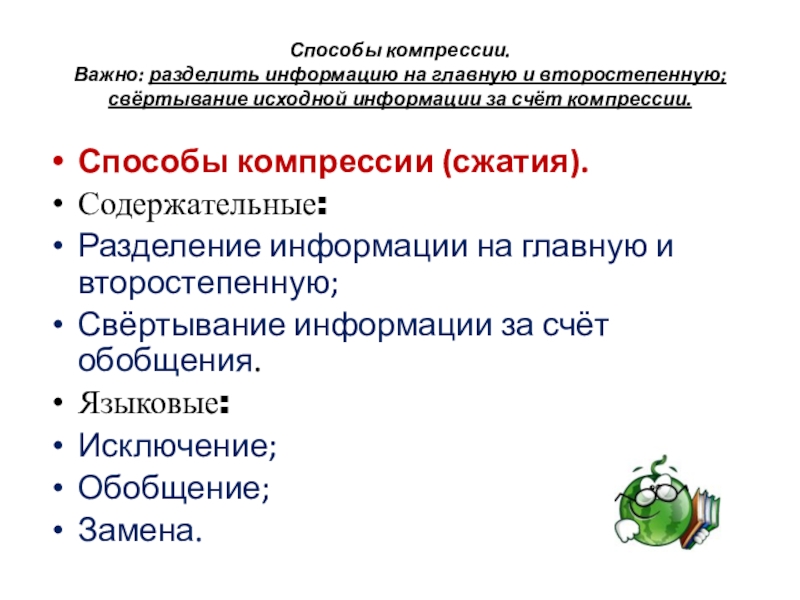 Способы компрессии.
Важно: разделить информацию на главную и второстепенную; свёртывание исходной информации за счёт компрессии.

• Способы компрессии (сжатия).
• Содержательные:
• Разделение информации на главную и второстепенную;
• Свёртывание информации за счёт обобщения.
• Языковые:
• Исключение;
• Обобщение;
• Замена.